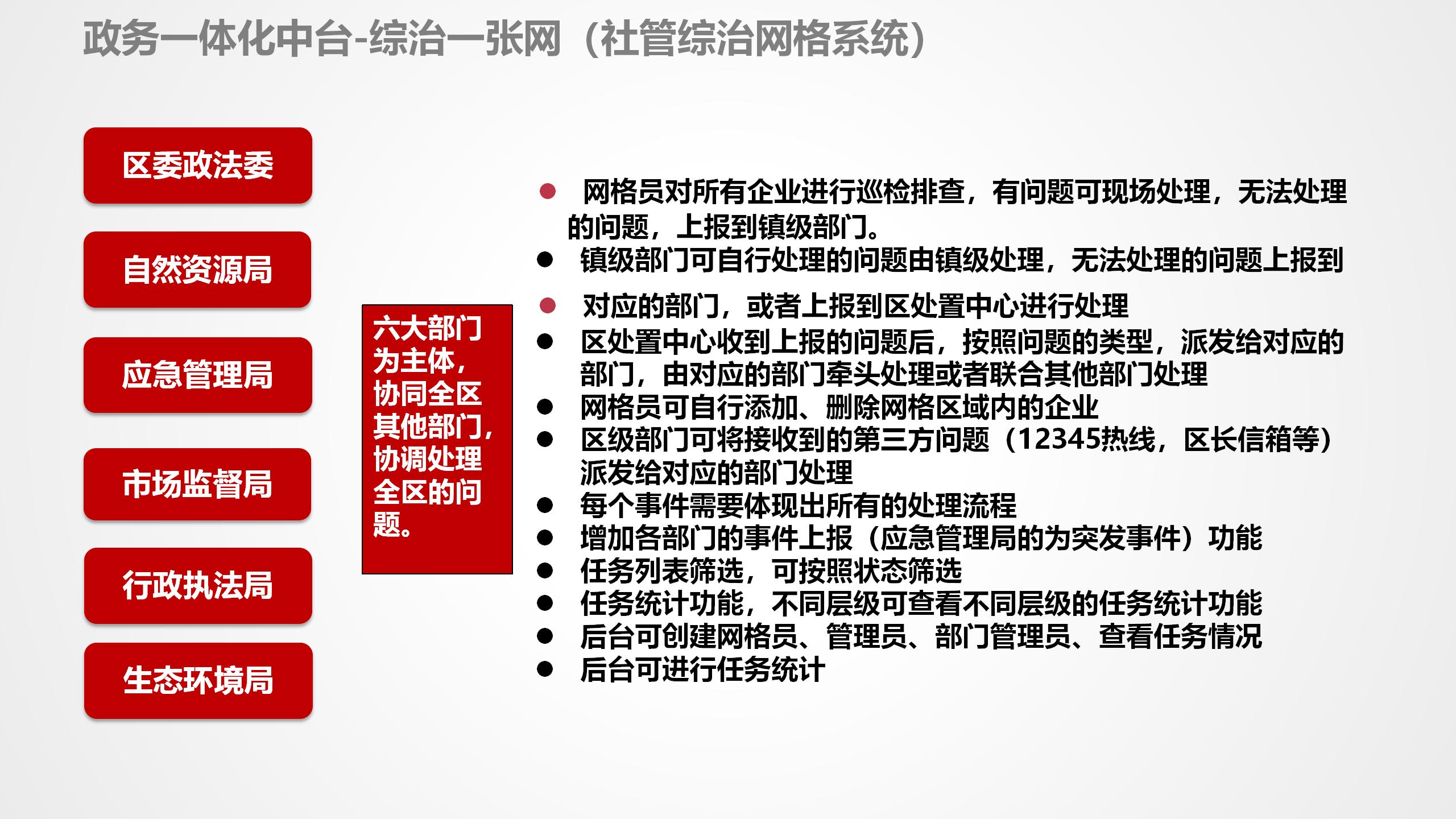 政务一体化中台-综治一张网（社管综治网格系统）

区委政法委

自然资源局

应急管理局

市场监督局

行政执法局

生态环境局

六大部门为主体，协同全区其他部门，协调处理全区的问题。

● 网格员对所有企业进行巡检排查，有问题可现场处理，无法处理的问题，上报到镇级部门。
● 镇级部门可自行处理的问题由镇级处理，无法处理的问题上报到
● 对应的部门，或者上报到区处置中心进行处理
● 区处置中心收到上报的问题后，按照问题的类型，派发给对应的部门，由对应的部门牵头处理或者联合其他部门处理
● 网格员可自行添加、删除网格区域内的企业
● 区级部门可将接收到的第三方问题（12345热线，区长信箱等）派发给对应的部门处理
● 每个事件需要体现出所有的处理流程
● 增加各部门的事件上报（应急管理局的为突发事件）功能
● 任务列表筛选，可按照状态筛选
● 任务统计功能，不同层级可查看不同层级的任务统计功能
● 后台可创建网格员、管理员、部门管理员、查看任务情况
● 后台可进行任务统计